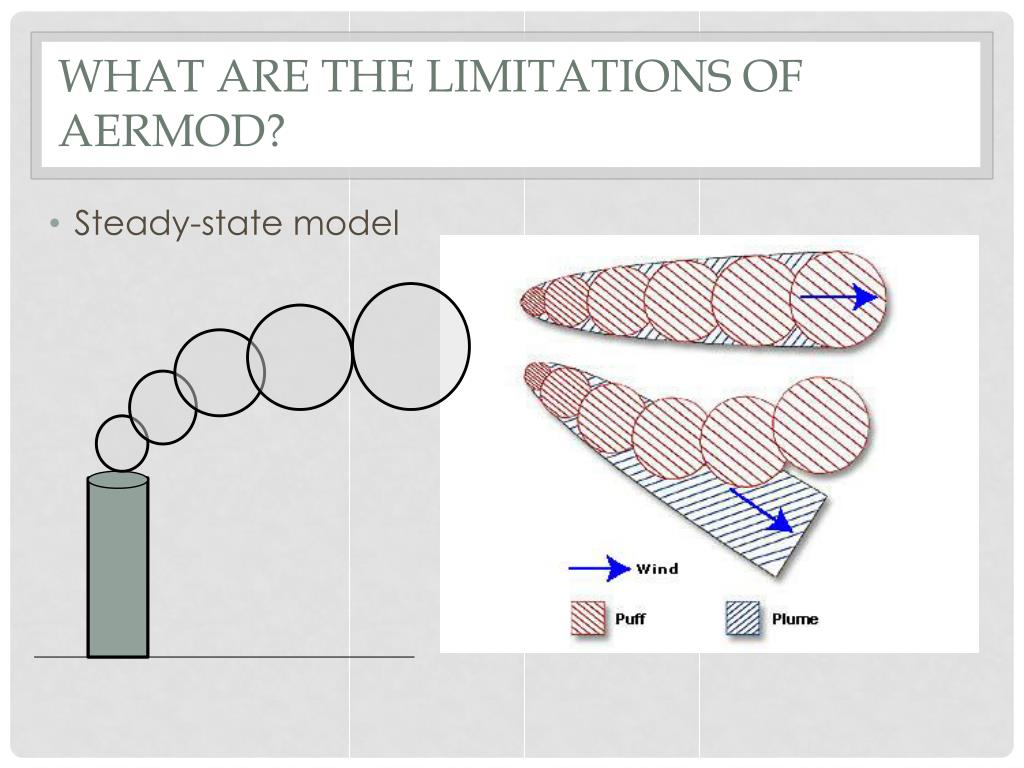 WHAT ARE THE LIMITATIONS OF AERMOD?

• Steady-state model

Wind

Puff

Plume